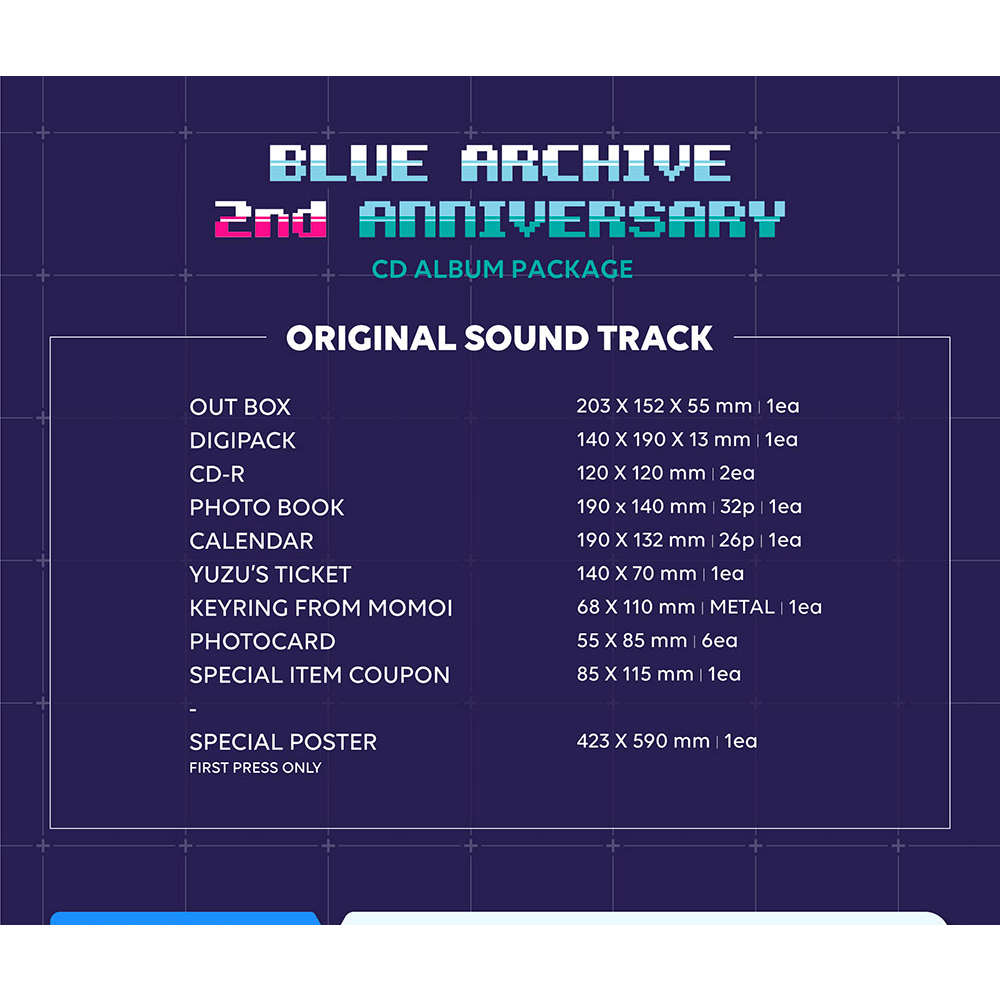 BLUE ARCHIVE
2nd ANNIVERSARY
CD ALBUM PACKAGE

ORIGINAL SOUND TRACK

| | |
|---|---|
| OUT BOX | 203 X 152 X 55 mm \| 1ea |
| DIGIPACK | 140 X 190 X 13 mm \| 1ea |
| CD-R | 120 X 120 mm \| 2ea |
| PHOTO BOOK | 190 x 140 mm \| 32p \| 1ea |
| CALENDAR | 190 X 132 mm \| 26p \| 1ea |
| YUZU'S TICKET | 140 X 70 mm \| 1ea |
| KEYRING FROM MOMOI | 68 X 110 mm \| METAL \| 1ea |
| PHOTOCARD | 55 X 85 mm \| 6ea |
| SPECIAL ITEM COUPON | 85 X 115 mm \| 1ea |
| - | |
| SPECIAL POSTER FIRST PRESS ONLY | 423 X 590 mm \| 1ea |